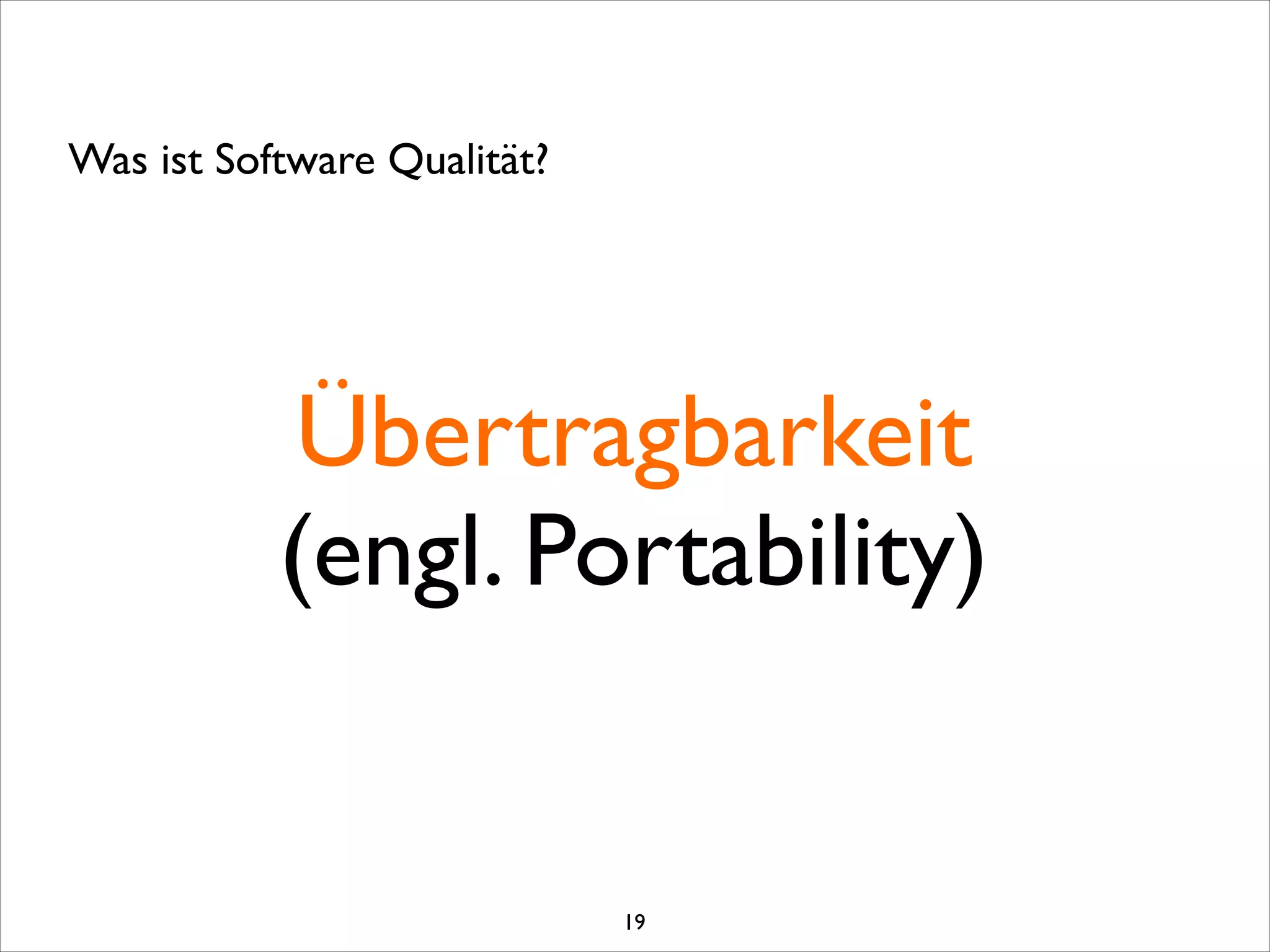 Was ist Software Qualität?

Übertragbarkeit
(engl. Portability)

19